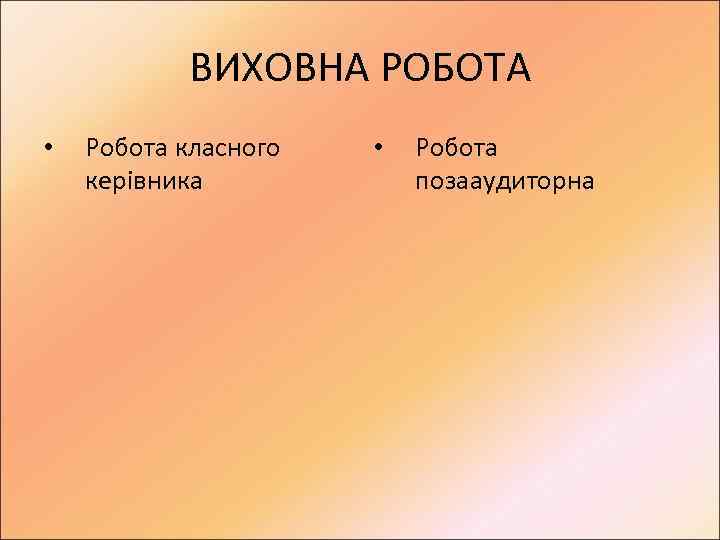 ВИХОВНА РОБОТА

• Робота класного керівника

• Робота позааудиторна